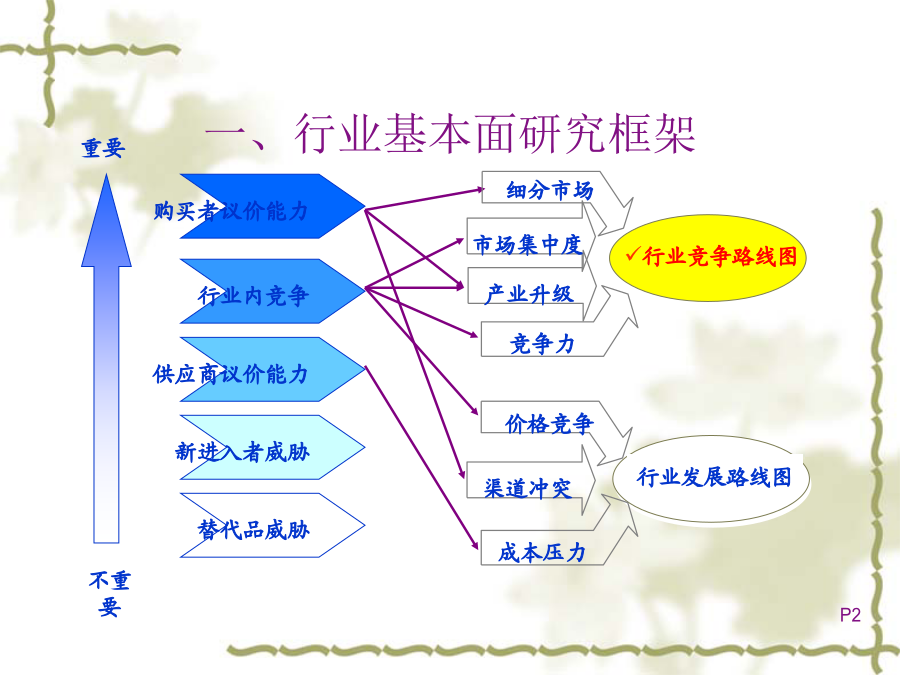 一、行业基本面研究框架

重要

购买者议价能力

行业内竞争

供应商议价能力

新进入者威胁

替代品威胁

不重要

细分市场

市场集中度

产业升级

竞争力

✓行业竞争路线图

价格竞争

渠道冲突

成本压力

行业发展路线图

P2